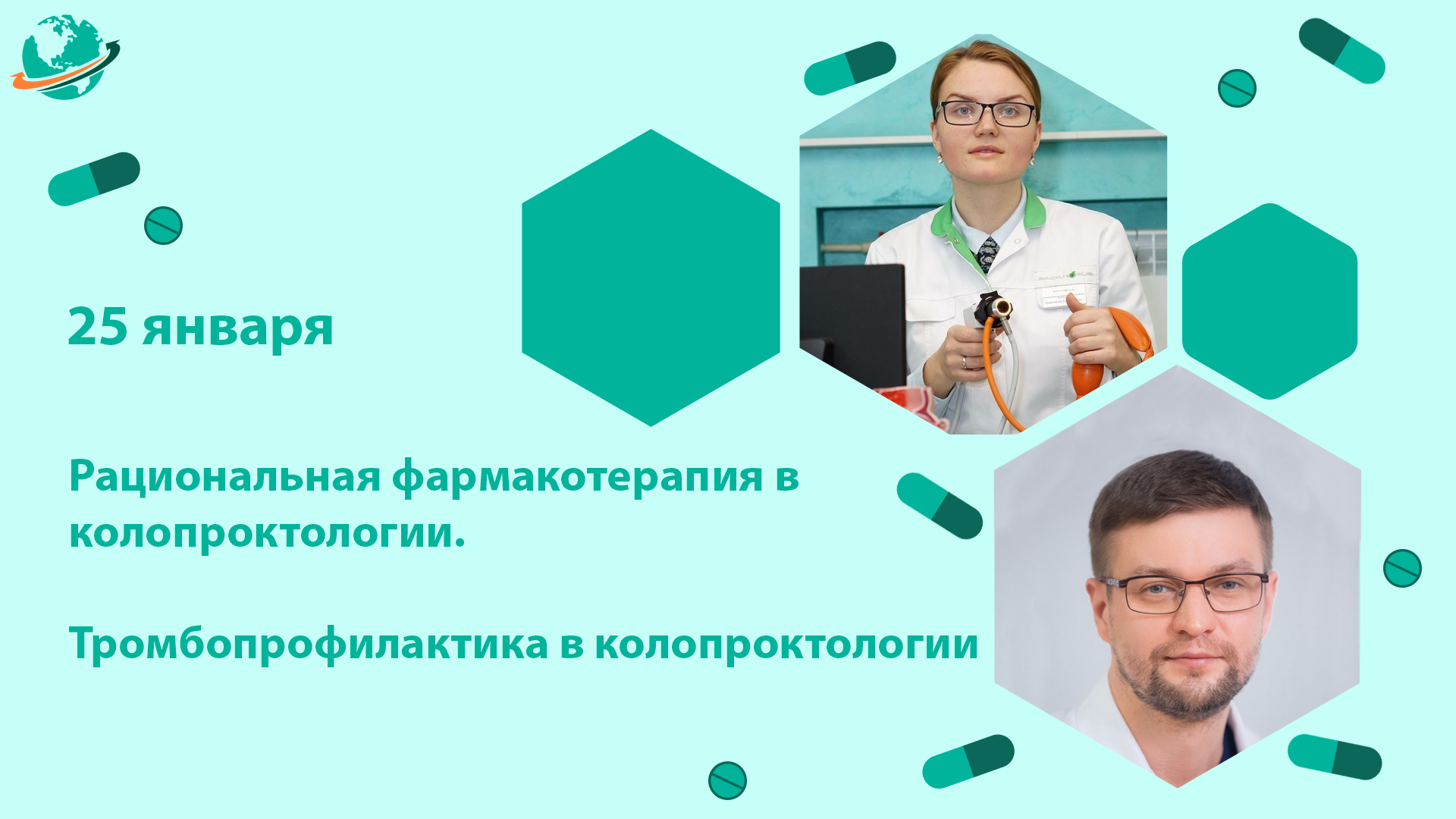 25 января

Рациональная фармакотерапия в колопроктологии.

Тромбопрофилактика в колопроктологии